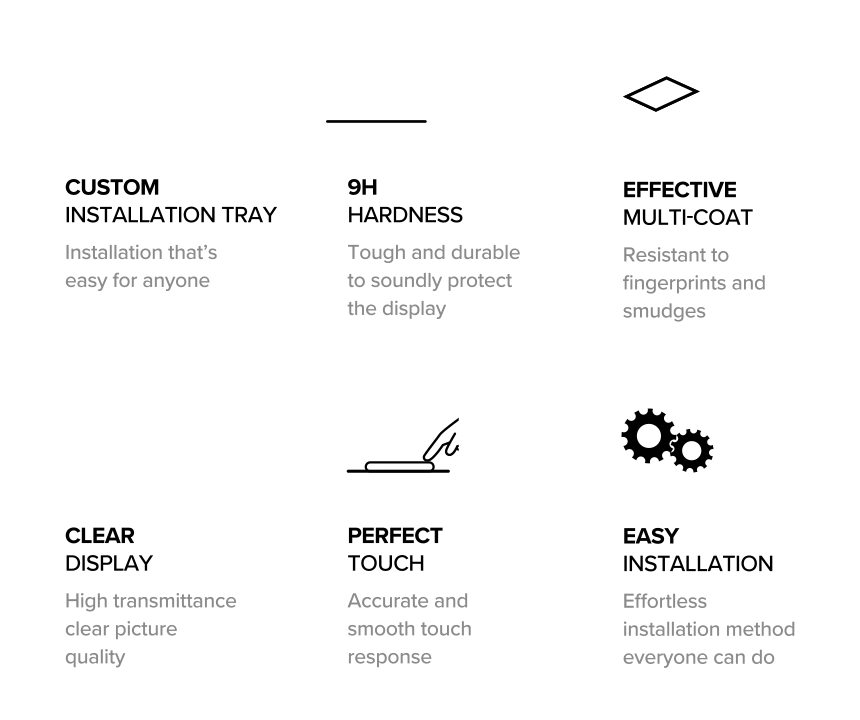 CUSTOM
INSTALLATION TRAY
Installation that's easy for anyone

9H
HARDNESS
Tough and durable to soundly protect the display

EFFECTIVE
MULTI-COAT
Resistant to fingerprints and smudges

CLEAR
DISPLAY
High transmittance clear picture quality

PERFECT
TOUCH
Accurate and smooth touch response

EASY
INSTALLATION
Effortless installation method everyone can do